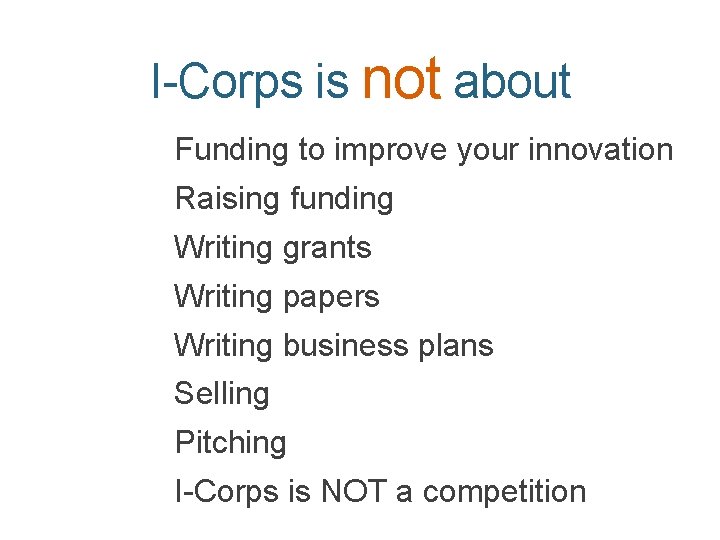 I-Corps is not about

Funding to improve your innovation

Raising funding

Writing grants

Writing papers

Writing business plans

Selling

Pitching

I-Corps is NOT a competition